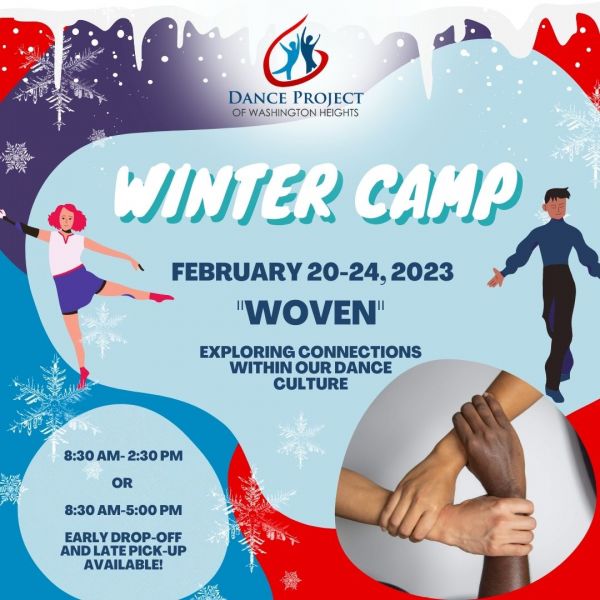 DANCE PROJECT
OF WASHINGTON HEIGHTS

WINTER CAMP

FEBRUARY 20-24, 2023

"WOVEN"

EXPLORING CONNECTIONS WITHIN OUR DANCE CULTURE

8:30 AM- 2:30 PM

OR

8:30 AM-5:00 PM

EARLY DROP-OFF AND LATE PICK-UP AVAILABLE!